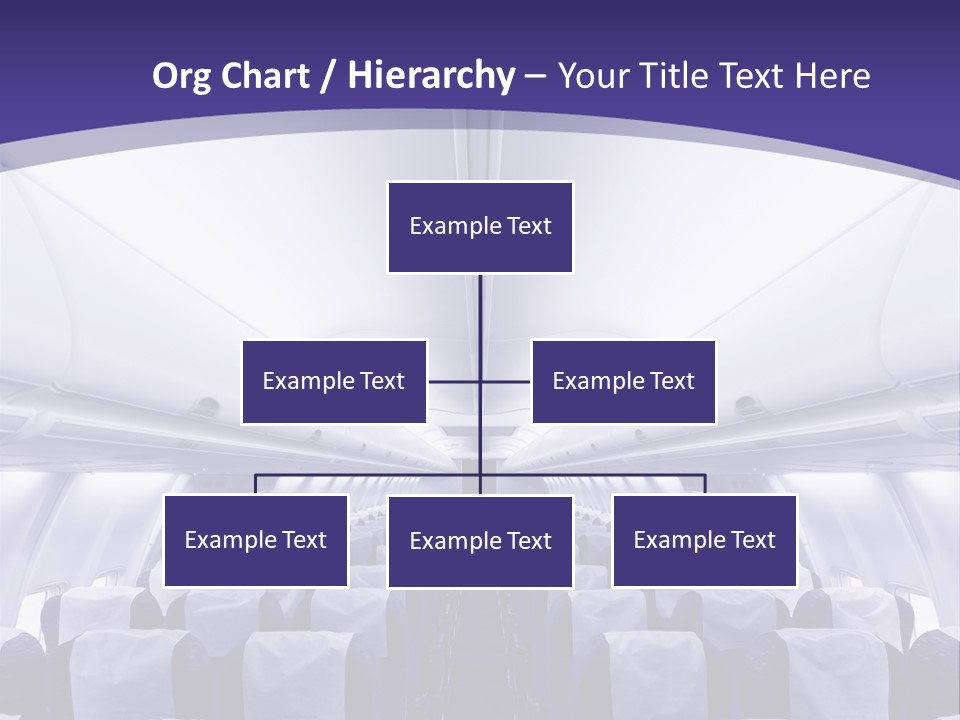 Org Chart / Hierarchy – Your Title Text Here

Example Text

Example Text

Example Text

Example Text

Example Text

Example Text